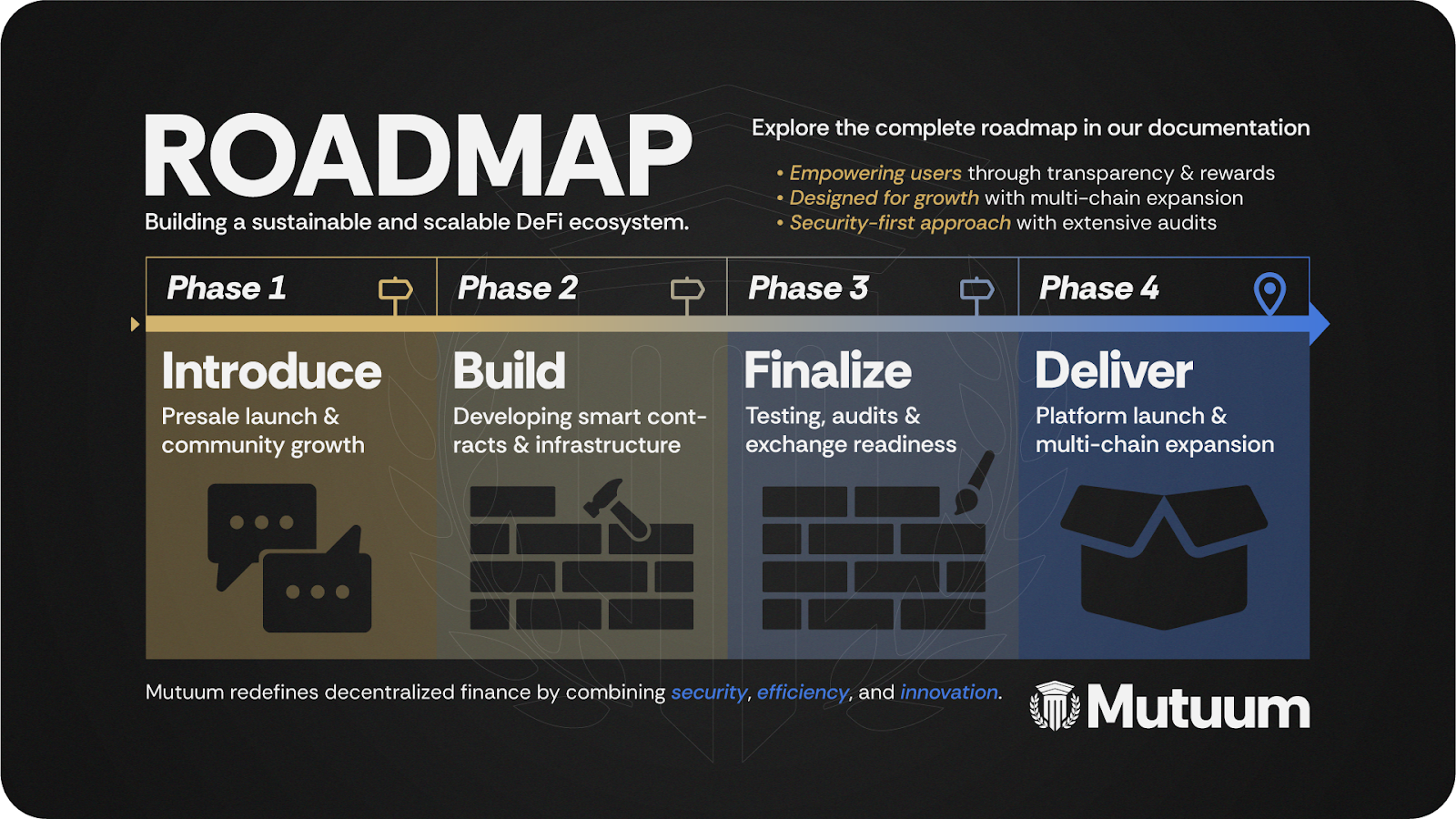 ROADMAP

Building a sustainable and scalable DeFi ecosystem.

Explore the complete roadmap in our documentation

• Empowering users through transparency & rewards
• Designed for growth with multi-chain expansion
• Security-first approach with extensive audits

Phase 1

Introduce

Presale launch & community growth

Phase 2

Build

Developing smart contracts & infrastructure

Phase 3

Finalize

Testing, audits & exchange readiness

Phase 4

Deliver

Platform launch & multi-chain expansion

Mutuum redefines decentralized finance by combining security, efficiency, and innovation.

Mutuum